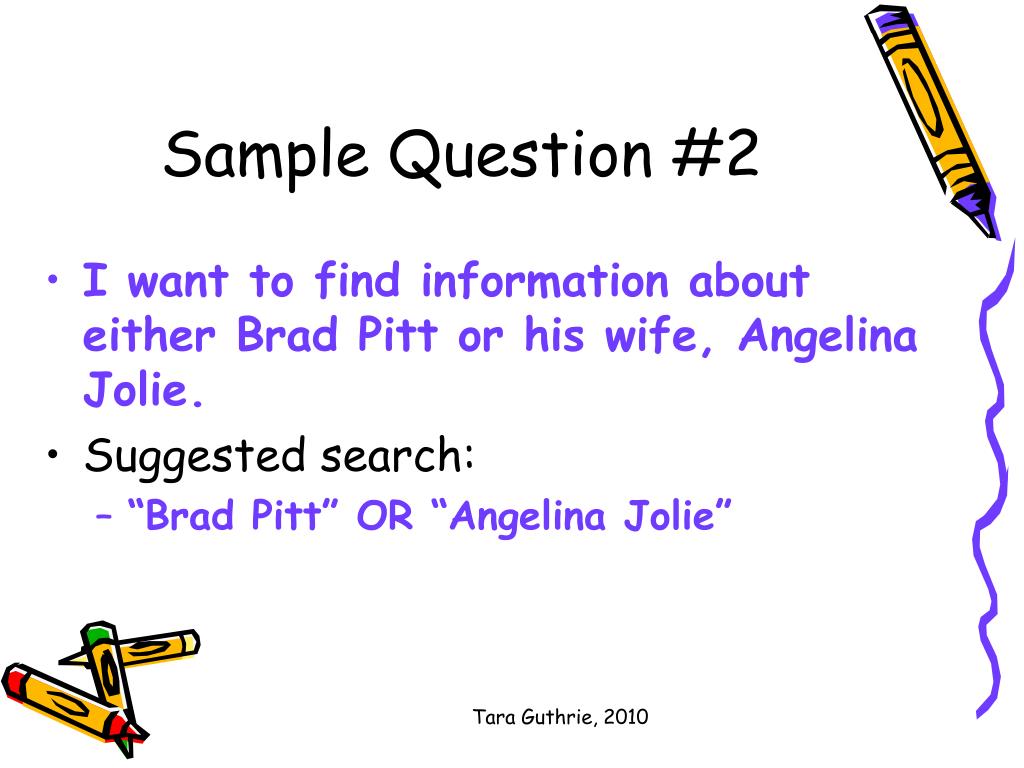 Sample Question #2

• I want to find information about either Brad Pitt or his wife, Angelina Jolie.

• Suggested search:
– “Brad Pitt” OR “Angelina Jolie”

Tara Guthrie, 2010